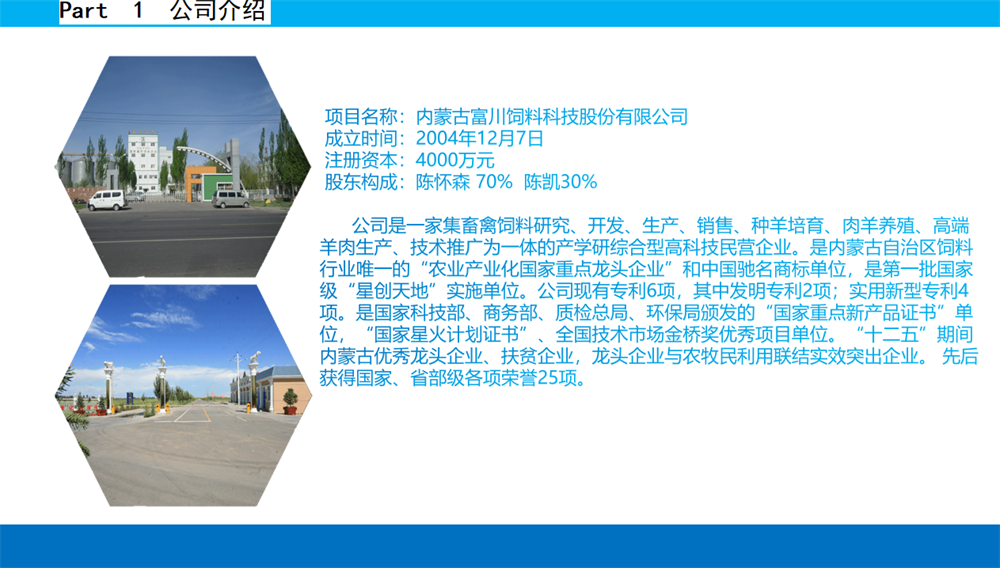 Part 1 公司介绍

项目名称：内蒙古富川饲料科技股份有限公司
成立时间：2004年12月7日
注册资本：4000万元
股东构成：陈怀森 70% 陈凯30%

公司是一家集畜禽饲料研究、开发、生产、销售、种羊培育、肉羊养殖、高端羊肉生产、技术推广为一体的产学研综合型高科技民营企业。是内蒙古自治区饲料行业唯一的“农业产业化国家重点龙头企业”和中国驰名商标单位，是第一批国家级“星创天地”实施单位。公司现有专利6项，其中发明专利2项；实用新型专利4项。是国家科技部、商务部、质检总局、环保局颁发的“国家重点新产品证书”单位，“国家星火计划证书”、全国技术市场金桥奖优秀项目单位。“十二五”期间内蒙古优秀龙头企业、扶贫企业，龙头企业与农牧民利用联结实效突出企业。 先后获得国家、省部级各项荣誉25项。